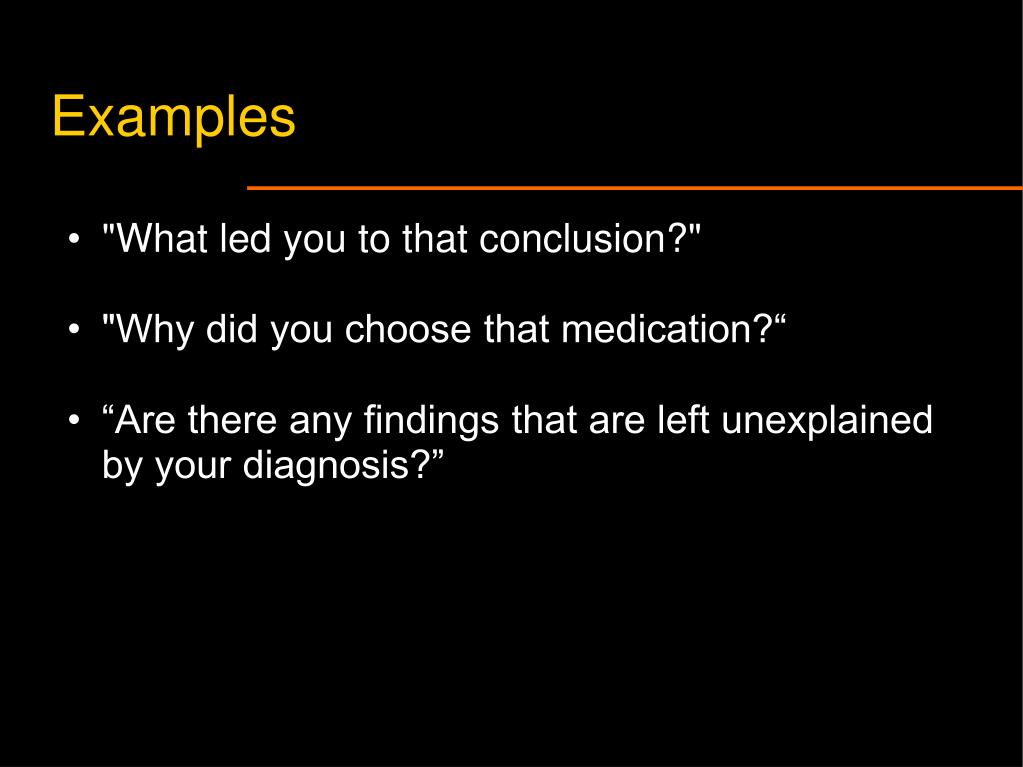 Examples

• "What led you to that conclusion?"

• "Why did you choose that medication?“

• “Are there any findings that are left unexplained by your diagnosis?”